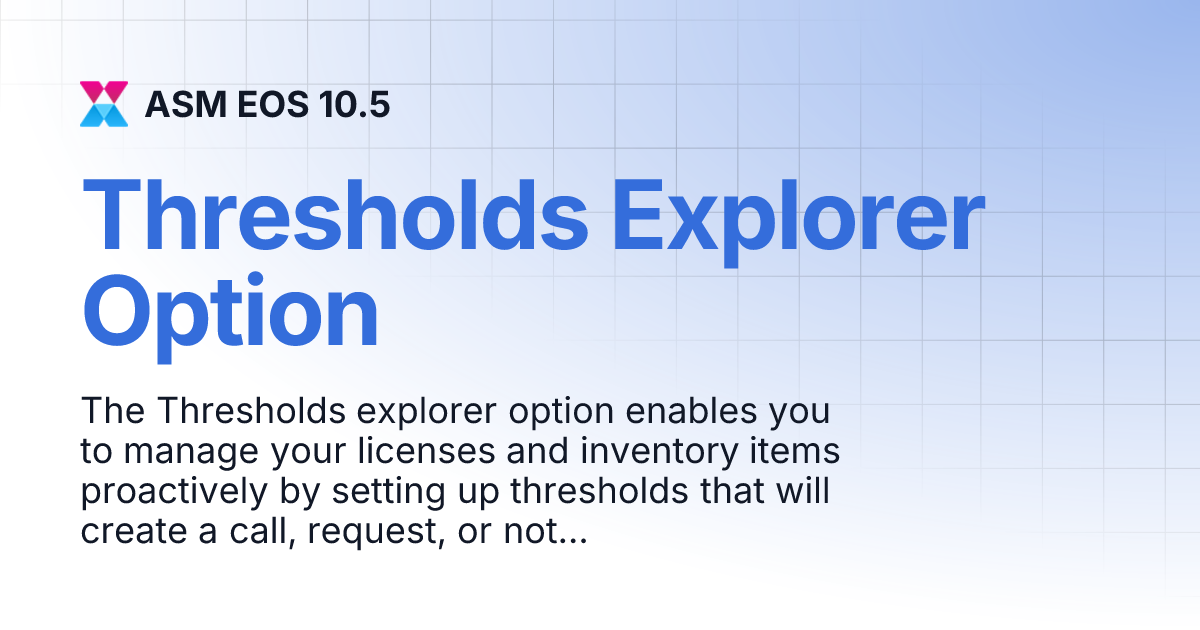 ASM EOS 10.5

Thresholds Explorer Option

The Thresholds explorer option enables you to manage your licenses and inventory items proactively by setting up thresholds that will create a call, request, or not...